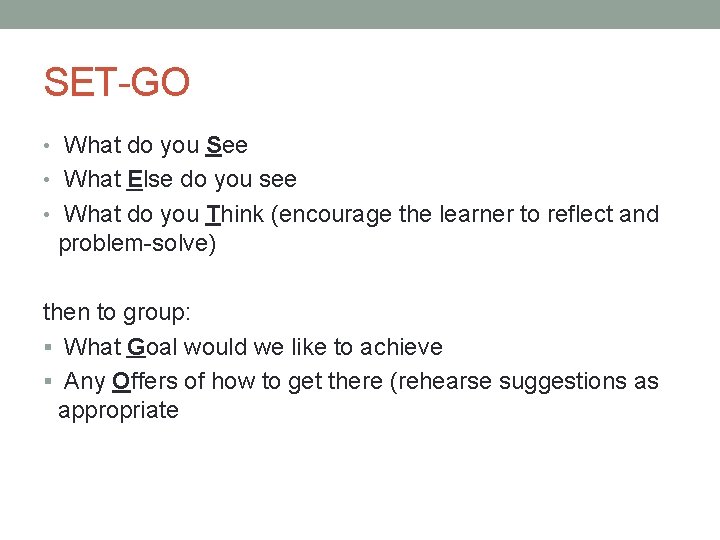 SET-GO

• What do you See
• What Else do you see
• What do you Think (encourage the learner to reflect and problem-solve)

then to group:
▪ What Goal would we like to achieve
▪ Any Offers of how to get there (rehearse suggestions as appropriate